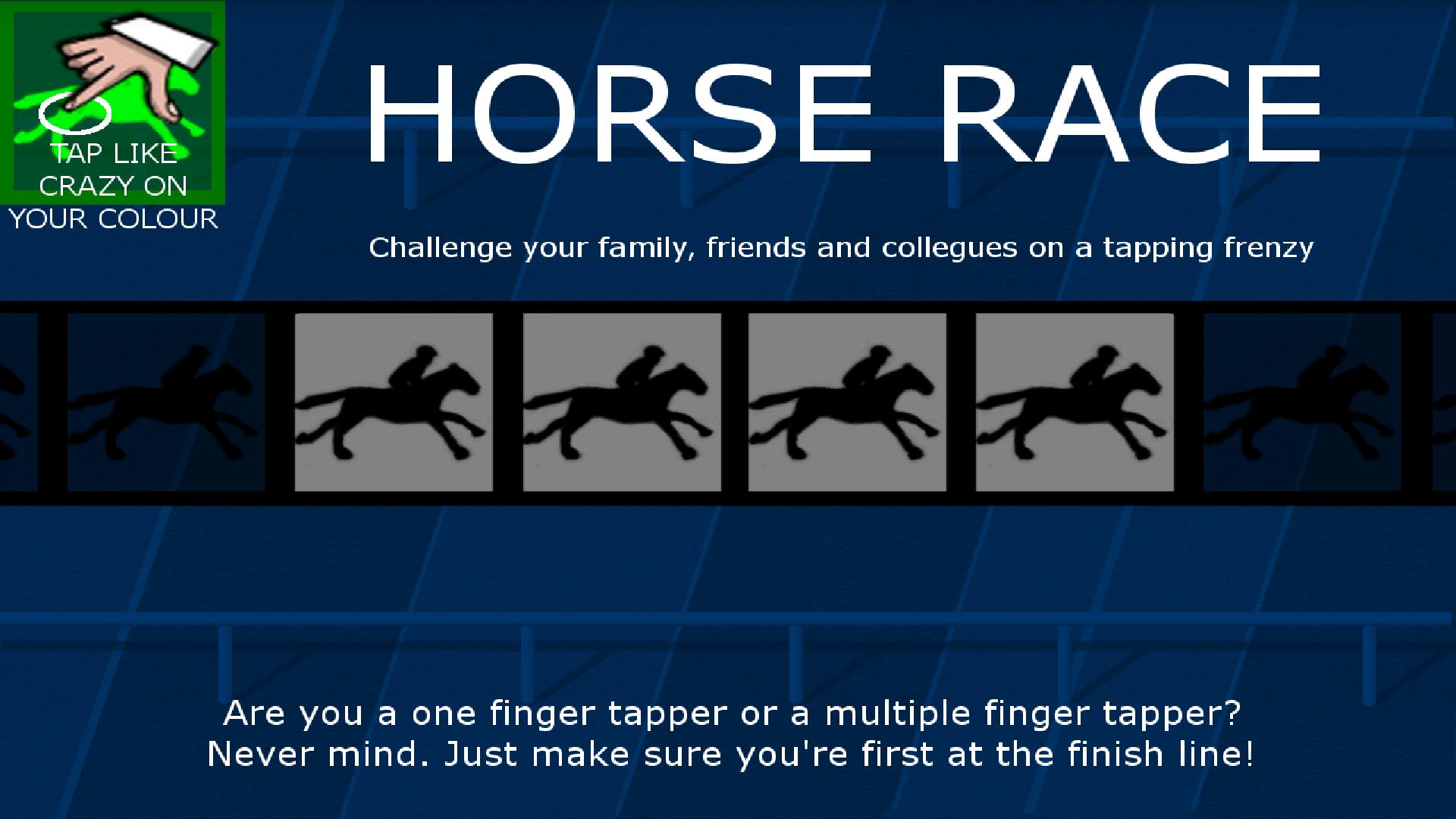 TAP LIKE CRAZY ON YOUR COLOUR

HORSE RACE

Challenge your family, friends and collegues on a tapping frenzy

Are you a one finger tapper or a multiple finger tapper?
Never mind. Just make sure you're first at the finish line!